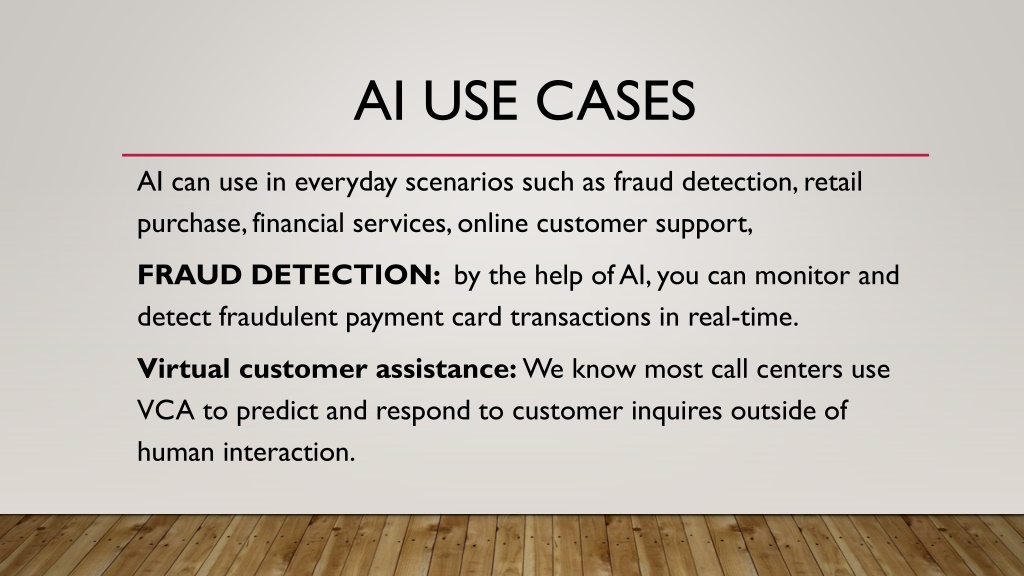 AI USE CASES

AI can use in everyday scenarios such as fraud detection, retail purchase, financial services, online customer support,

FRAUD DETECTION: by the help of AI, you can monitor and detect fraudulent payment card transactions in real-time.

Virtual customer assistance: We know most call centers use VCA to predict and respond to customer inquires outside of human interaction.